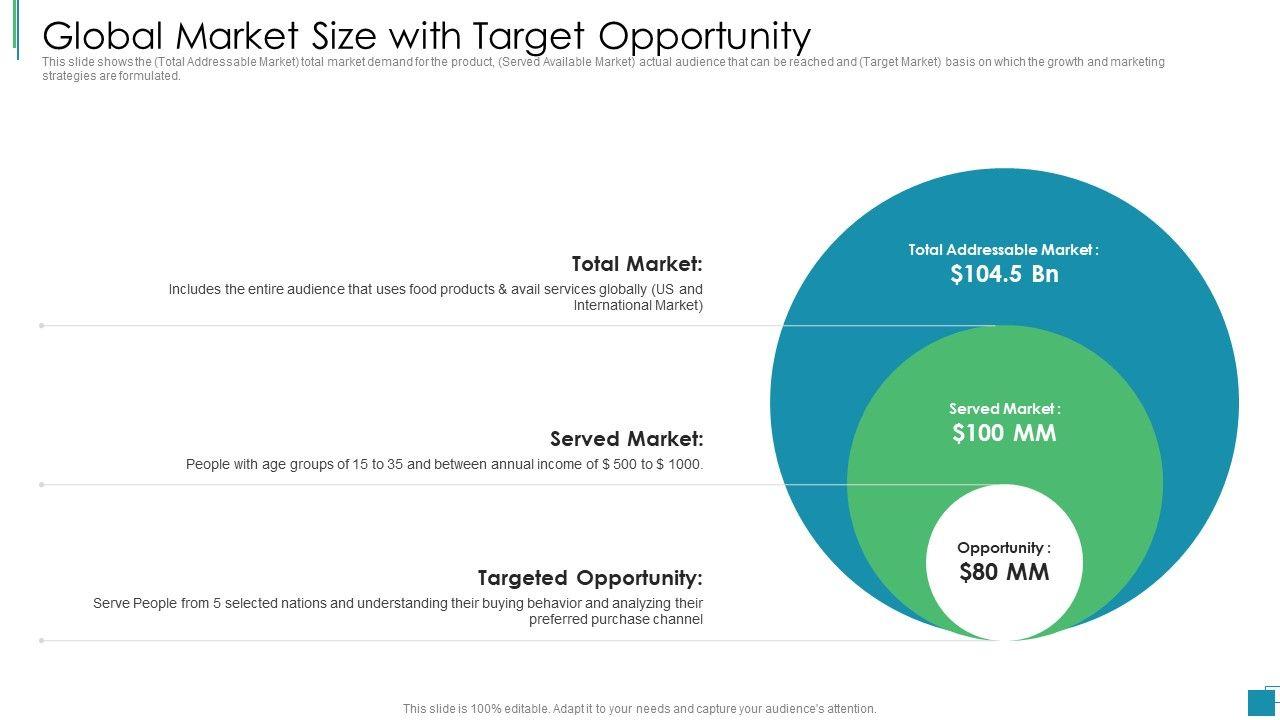 Global Market Size with Target Opportunity

This slide shows the (Total Addressable Market) total market demand for the product, (Served Available Market) actual audience that can be reached and (Target Market) basis on which the growth and marketing strategies are formulated.

Total Market:

Includes the entire audience that uses food products & avail services globally (US and International Market)

Served Market:

People with age groups of 15 to 35 and between annual income of \$ 500 to \$ 1000.

Targeted Opportunity:

Serve People from 5 selected nations and understanding their buying behavior and analyzing their preferred purchase channel

Total Addressable Market :
\$104.5 Bn

Served Market :
\$100 MM

Opportunity :
\$80 MM

This slide is 100% editable. Adapt it to your needs and capture your audience's attention.